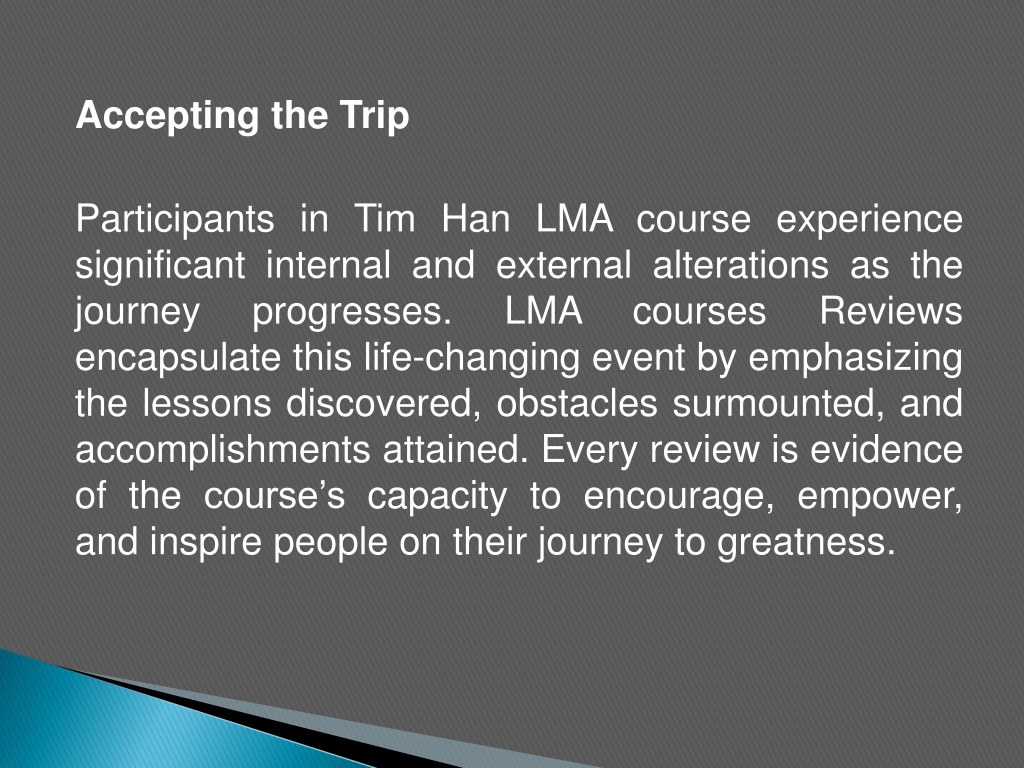 Accepting the Trip

Participants in Tim Han LMA course experience significant internal and external alterations as the journey progresses. LMA courses Reviews encapsulate this life-changing event by emphasizing the lessons discovered, obstacles surmounted, and accomplishments attained. Every review is evidence of the course’s capacity to encourage, empower, and inspire people on their journey to greatness.